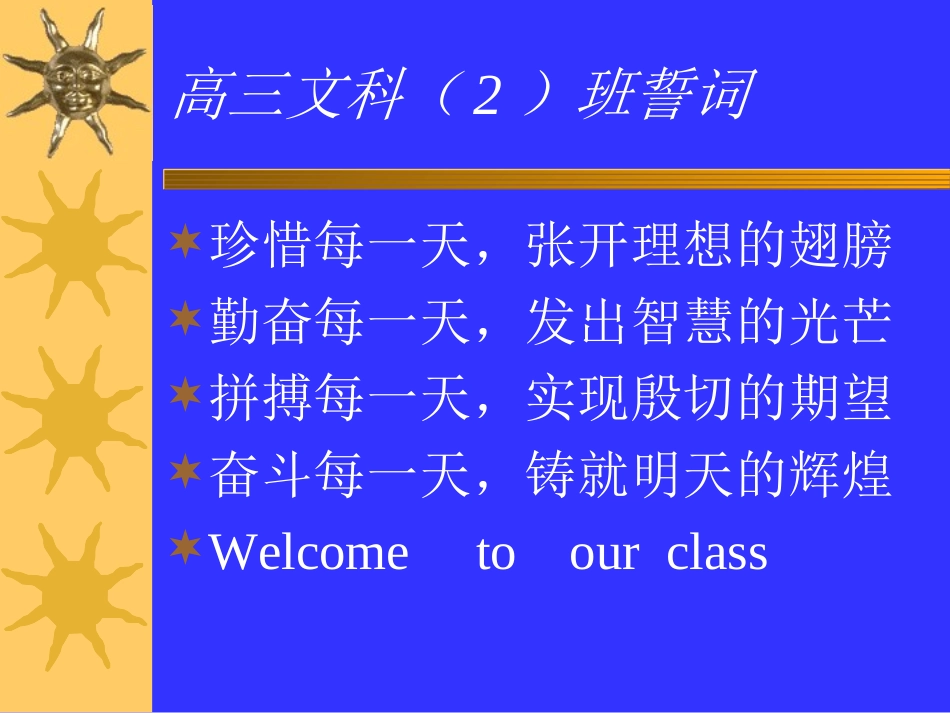 高三文科（2）班誓词

珍惜每一天，张开理想的翅膀
勤奋每一天，发出智慧的光芒
拼搏每一天，实现殷切的期望
奋斗每一天，铸就明天的辉煌
Welcome to our class